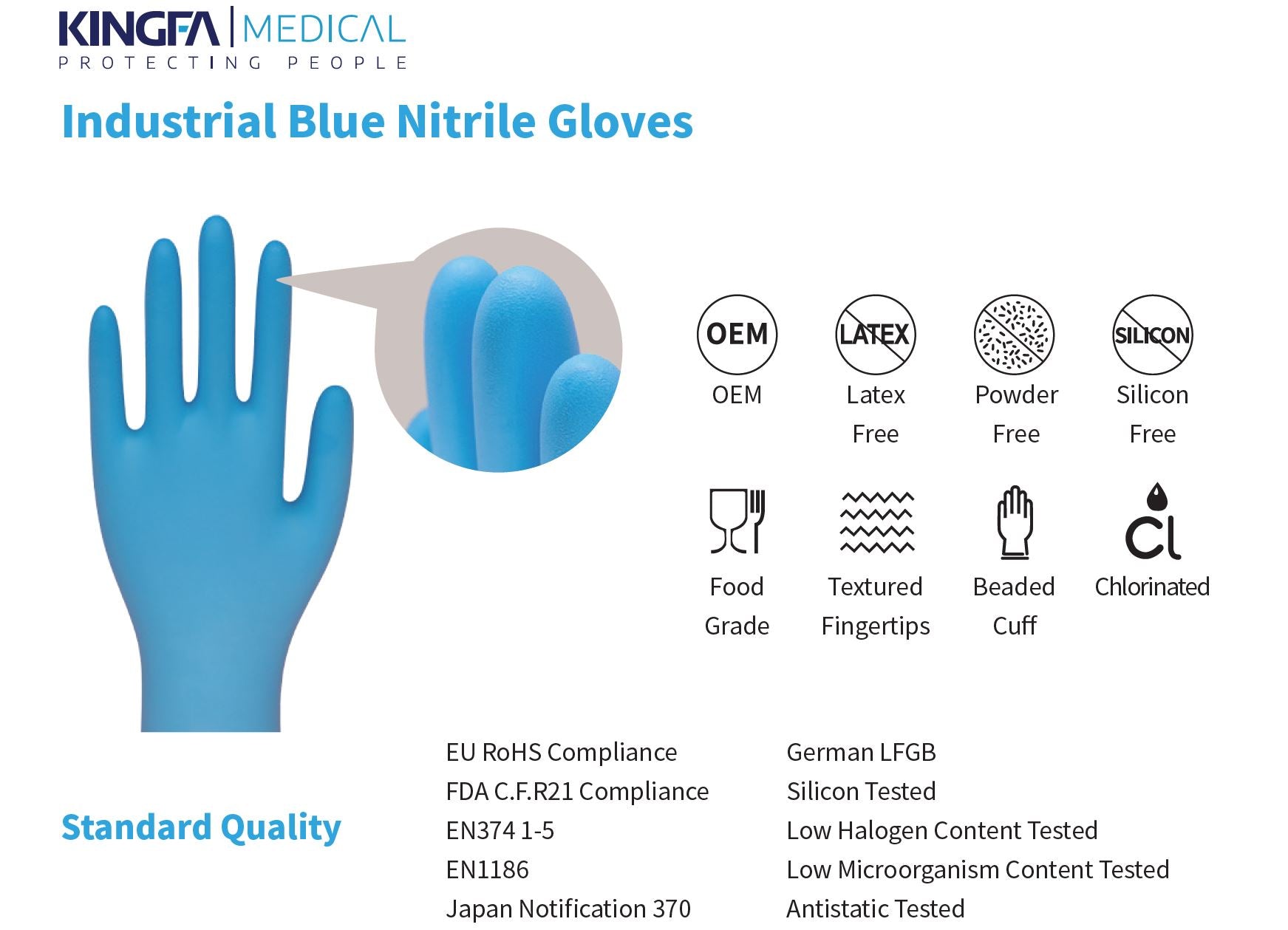 KINGFA | MEDICAL
PROTECTING PEOPLE

Industrial Blue Nitrile Gloves

OEM
OEM

LATEX
Latex Free

Powder Free

SILICON
Silicon Free

Food Grade

Textured Fingertips

Beaded Cuff

Cl
Chlorinated

Standard Quality

EU RoHS Compliance
FDA C.F.R21 Compliance
EN374 1-5
EN1186
Japan Notification 370

German LFGB
Silicon Tested
Low Halogen Content Tested
Low Microorganism Content Tested
Antistatic Tested